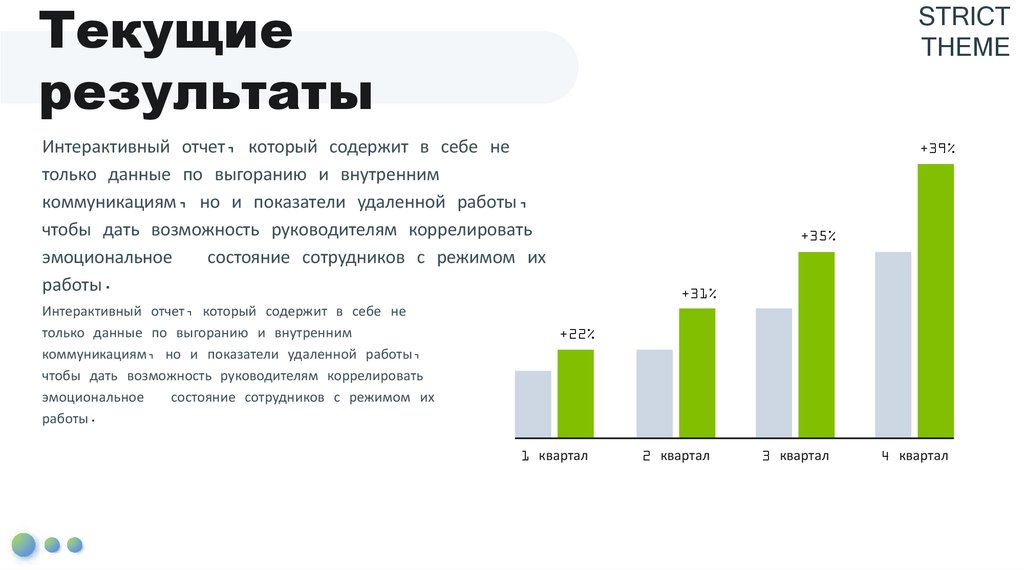 Текущие результаты

STRICT THEME

Интерактивный отчет, который содержит в себе не только данные по выгоранию и внутренним коммуникациям, но и показатели удаленной работы, чтобы дать возможность руководителям коррелировать эмоциональное состояние сотрудников с режимом их работы.

Интерактивный отчет, который содержит в себе не только данные по выгоранию и внутренним коммуникациям, но и показатели удаленной работы, чтобы дать возможность руководителям коррелировать эмоциональное состояние сотрудников с режимом их работы.

+22%
+31%
+35%
+39%

1 квартал
2 квартал
3 квартал
4 квартал